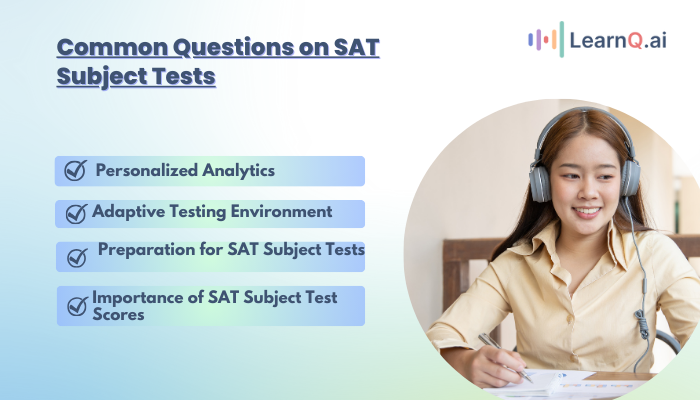 Common Questions on SAT Subject Tests

LearnQ.ai

Personalized Analytics

Adaptive Testing Environment

Preparation for SAT Subject Tests

Importance of SAT Subject Test Scores